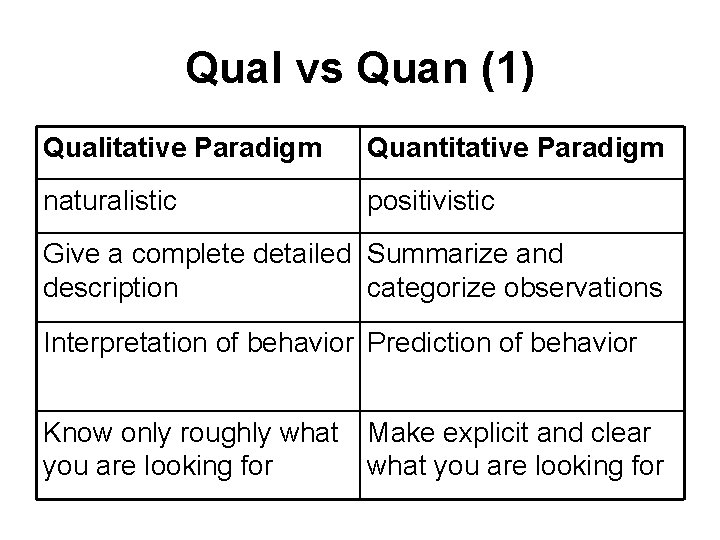 Qual vs Quan (1)

| Qualitative Paradigm | Quantitative Paradigm |
|---|---|
| naturalistic | positivistic |
| Give a complete detailed description | Summarize and categorize observations |
| Interpretation of behavior | Prediction of behavior |
| Know only roughly what you are looking for | Make explicit and clear what you are looking for |